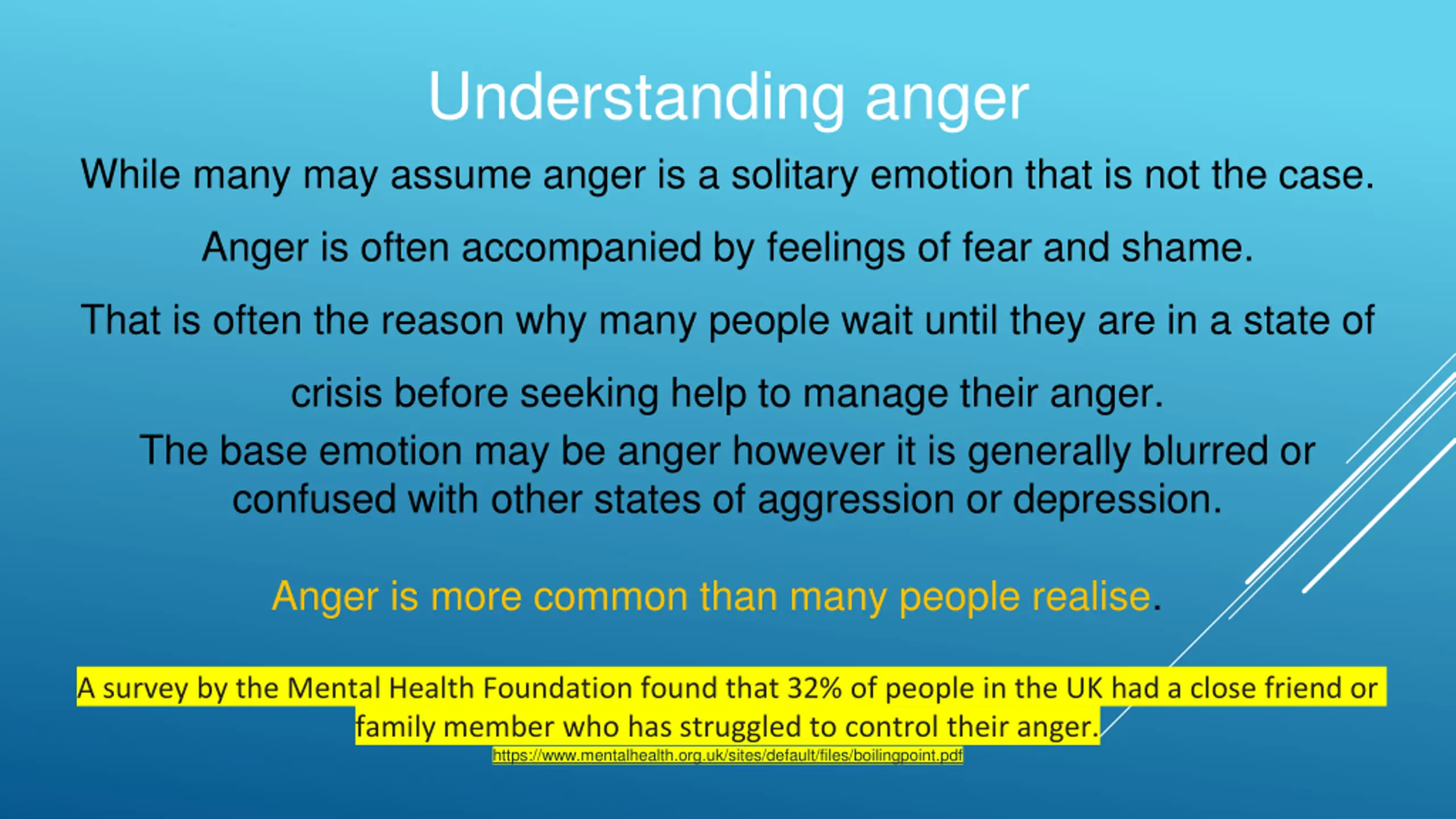 Understanding anger

While many may assume anger is a solitary emotion that is not the case.

Anger is often accompanied by feelings of fear and shame.

That is often the reason why many people wait until they are in a state of crisis before seeking help to manage their anger.

The base emotion may be anger however it is generally blurred or confused with other states of aggression or depression.

Anger is more common than many people realise.

A survey by the Mental Health Foundation found that 32% of people in the UK had a close friend or family member who has struggled to control their anger.

https://www.mentalhealth.org.uk/sites/default/files/boilingpoint.pdf